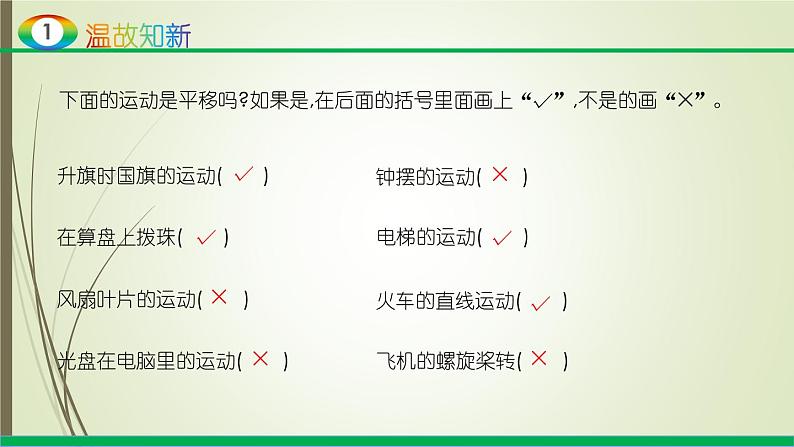 1 温故知新

下面的运动是平移吗?如果是,在后面的括号里面画上“✓”,不是的画“×”。

升旗时国旗的运动( ✓ )

在算盘上拨珠( ✓ )

风扇叶片的运动( × )

光盘在电脑里的运动( × )

钟摆的运动( × )

电梯的运动( ✓ )

火车的直线运动( ✓ )

飞机的螺旋桨转( × )